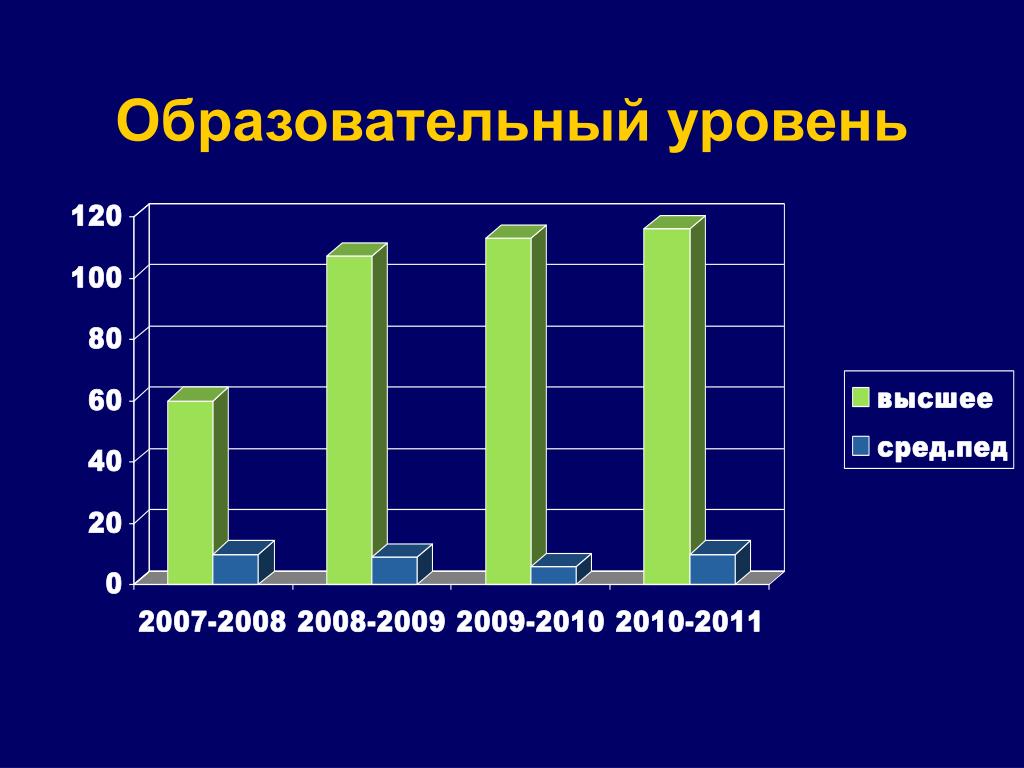 Образовательный уровень

120
100
80
60
40
20
0

2007-2008 2008-2009 2009-2010 2010-2011

высшее
сред.пед